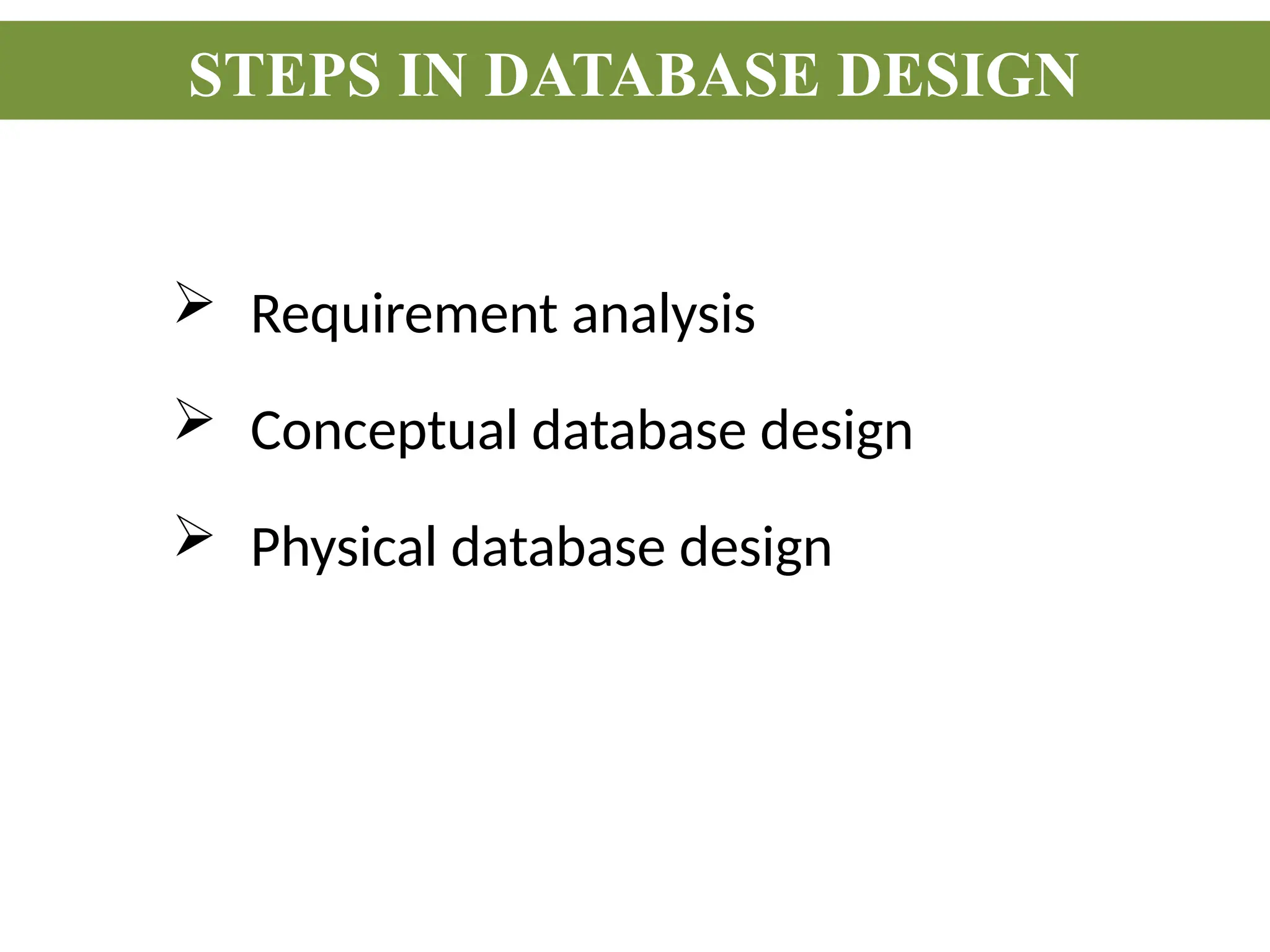 STEPS IN DATABASE DESIGN

➢ Requirement analysis

➢ Conceptual database design

➢ Physical database design